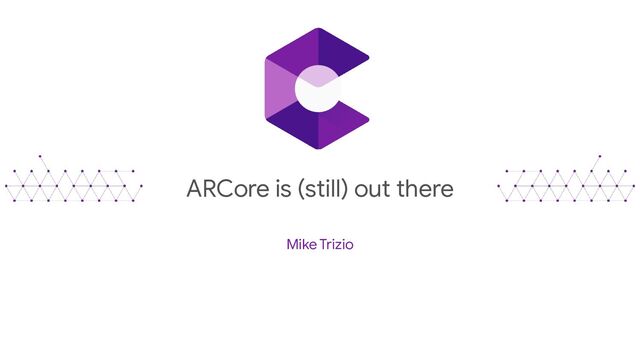 ARCore is (still) out there

Mike Trizio